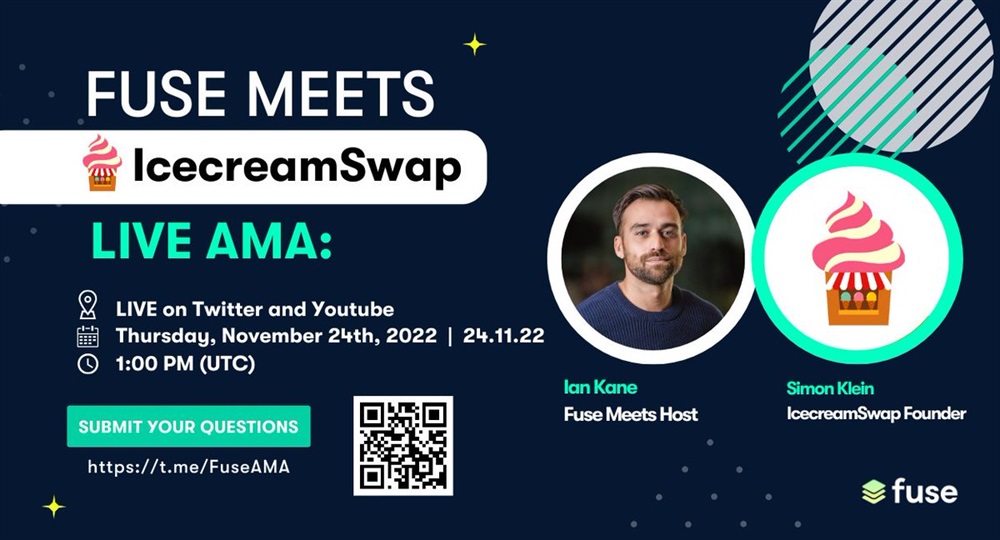 FUSE MEETS

IcecreamSwap

LIVE AMA:

LIVE on Twitter and Youtube
Thursday, November 24th, 2022 | 24.11.22
1:00 PM (UTC)

SUBMIT YOUR QUESTIONS
https://t.me/FuseAMA

Ian Kane
Fuse Meets Host

Simon Klein
IcecreamSwap Founder

fuse